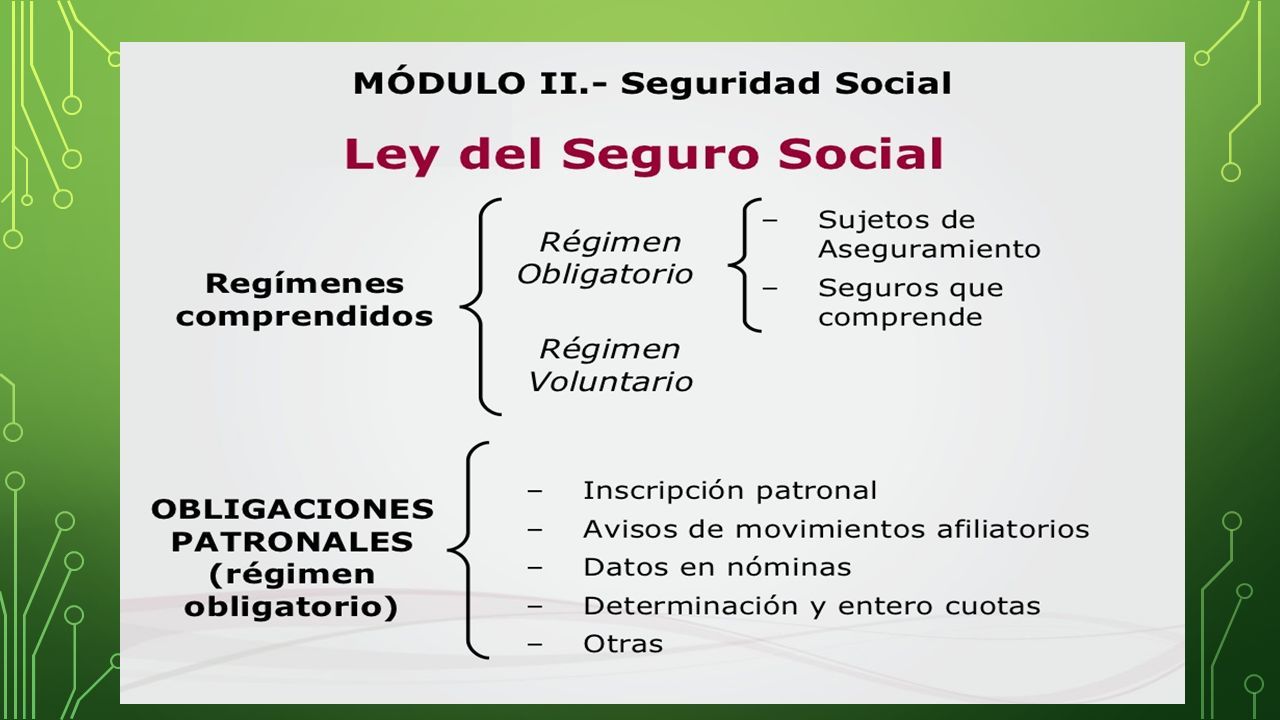 MÓDULO II.- Seguridad Social

Ley del Seguro Social

Regímenes comprendidos

Régimen Obligatorio

– Sujetos de Aseguramiento
– Seguros que comprende

Régimen Voluntario

OBLIGACIONES PATRONALES (régimen obligatorio)

– Inscripción patronal
– Avisos de movimientos afiliatorios
– Datos en nóminas
– Determinación y entero cuotas
– Otras